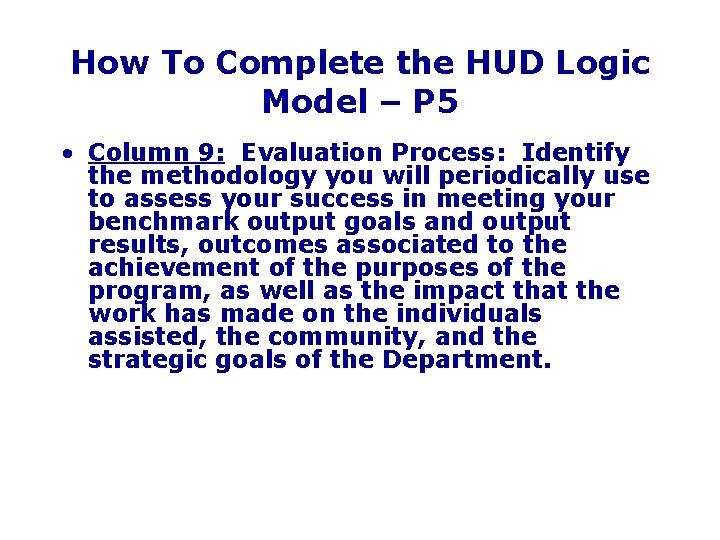 How To Complete the HUD Logic Model – P5

• Column 9: Evaluation Process: Identify the methodology you will periodically use to assess your success in meeting your benchmark output goals and output results, outcomes associated to the achievement of the purposes of the program, as well as the impact that the work has made on the individuals assisted, the community, and the strategic goals of the Department.